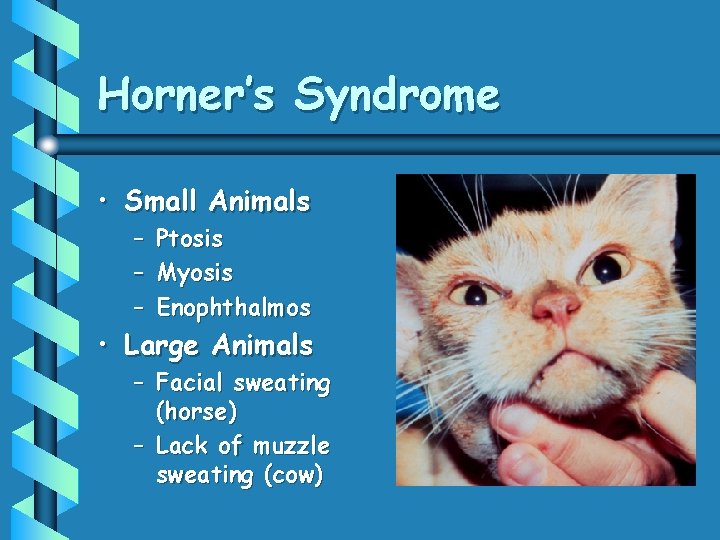 Horner's Syndrome

• Small Animals
 – Ptosis
 – Myosis
 – Enophthalmos
• Large Animals
 – Facial sweating (horse)
 – Lack of muzzle sweating (cow)